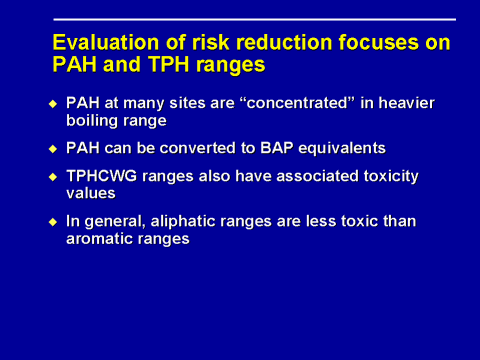 Evaluation of risk reduction focuses on PAH and TPH ranges

◆ PAH at many sites are “concentrated” in heavier boiling range

◆ PAH can be converted to BAP equivalents

◆ TPHCWG ranges also have associated toxicity values

◆ In general, aliphatic ranges are less toxic than aromatic ranges